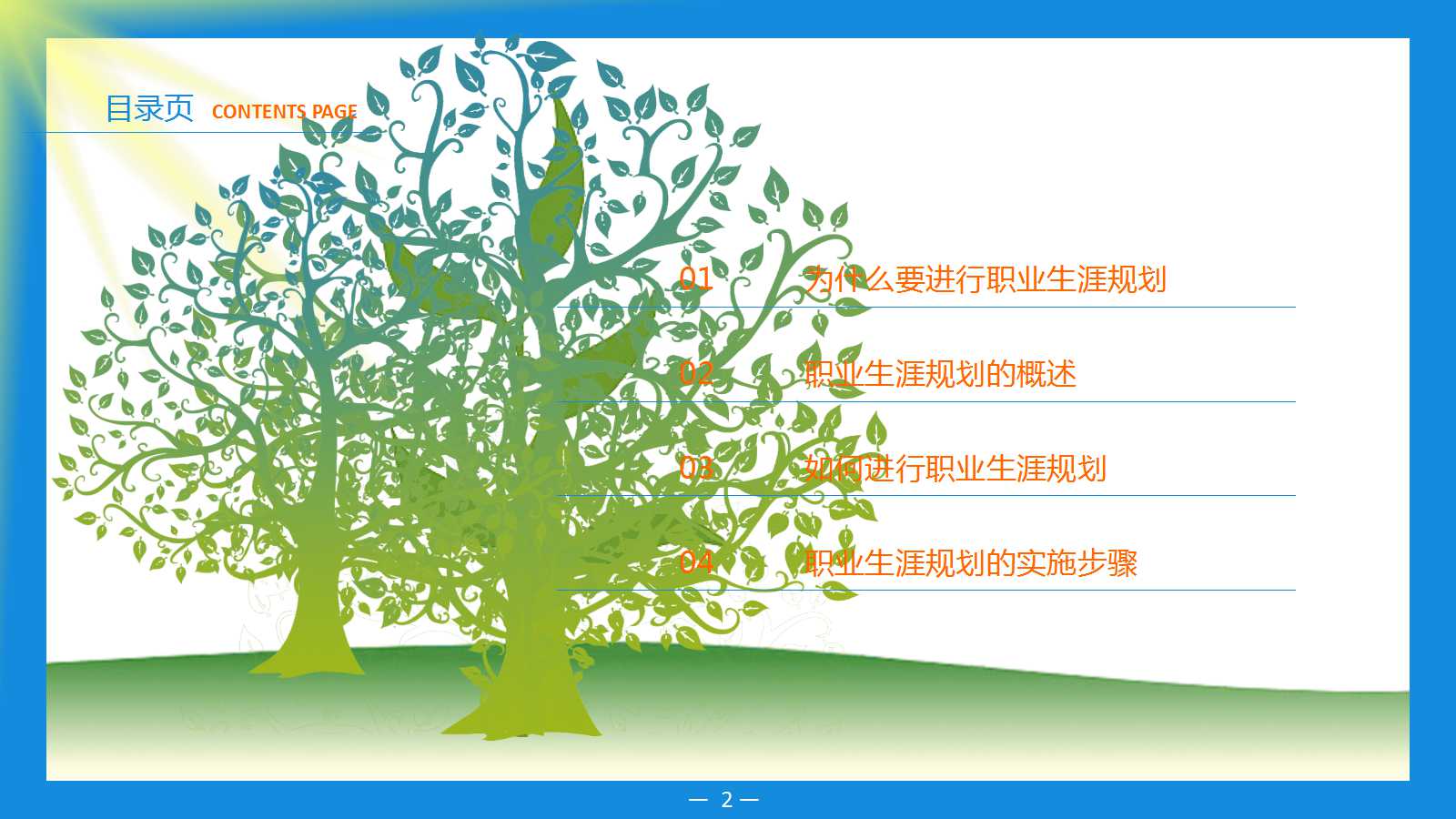 目录页 CONTENTS PAGE

01 为什么要进行职业生涯规划

02 职业生涯规划的概述

03 如何进行职业生涯规划

04 职业生涯规划的实施步骤

— 2 —